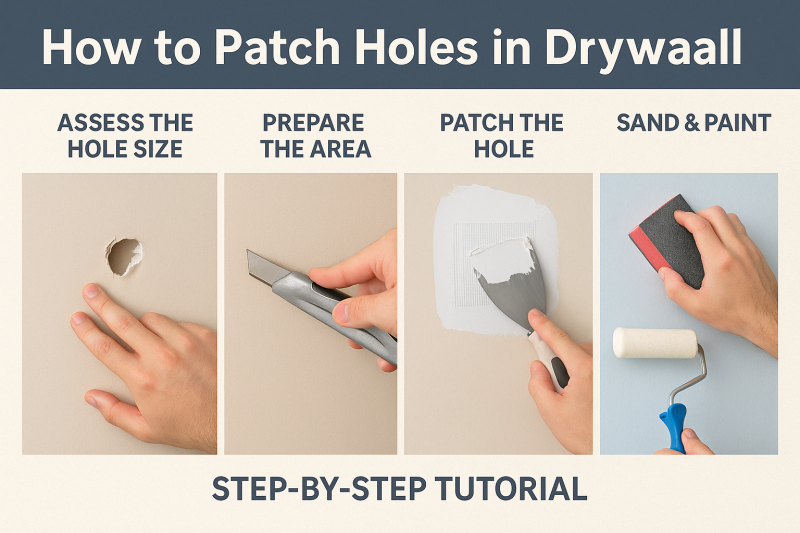 How to Patch Holes in Drywaall

ASSESS THE HOLE SIZE

PREPARE THE AREA

PATCH THE HOLE

SAND & PAINT

STEP-BY-STEP TUTORIAL